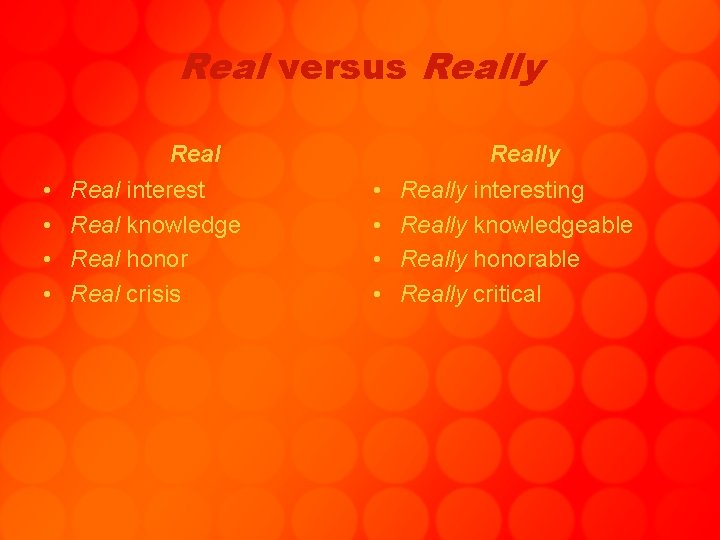 Real versus Really

Real
• Real interest
• Real knowledge
• Real honor
• Real crisis

Really
• Really interesting
• Really knowledgeable
• Really honorable
• Really critical